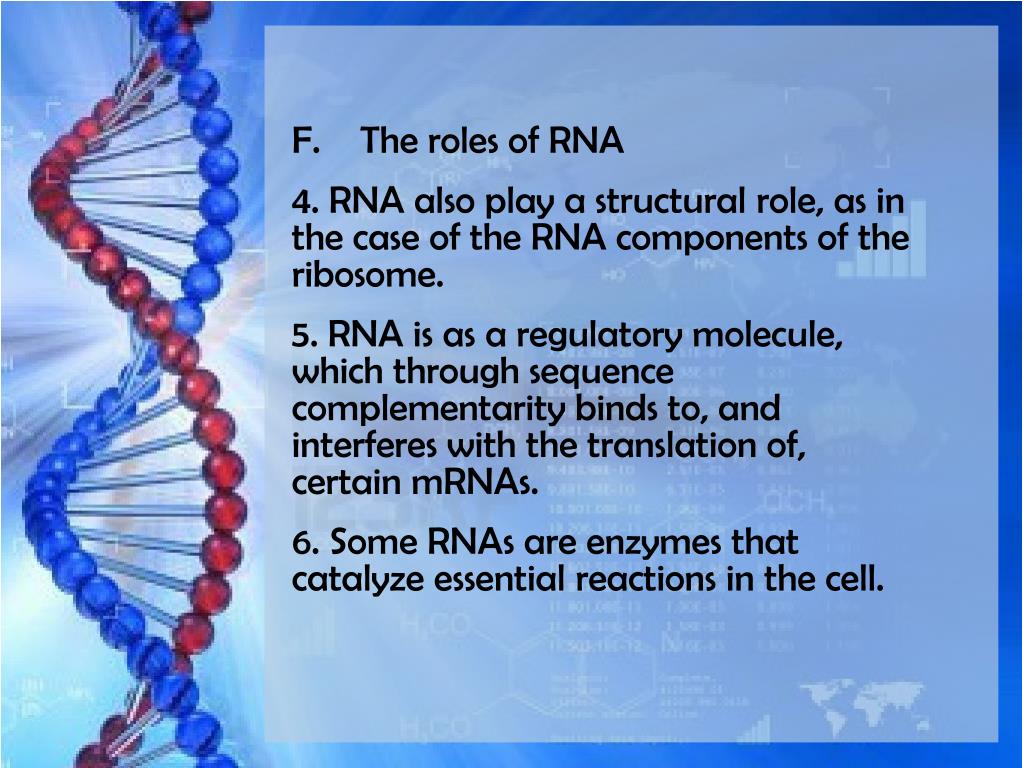 F. The roles of RNA

4. RNA also play a structural role, as in the case of the RNA components of the ribosome.

5. RNA is as a regulatory molecule, which through sequence complementarity binds to, and interferes with the translation of, certain mRNAs.

6. Some RNAs are enzymes that catalyze essential reactions in the cell.